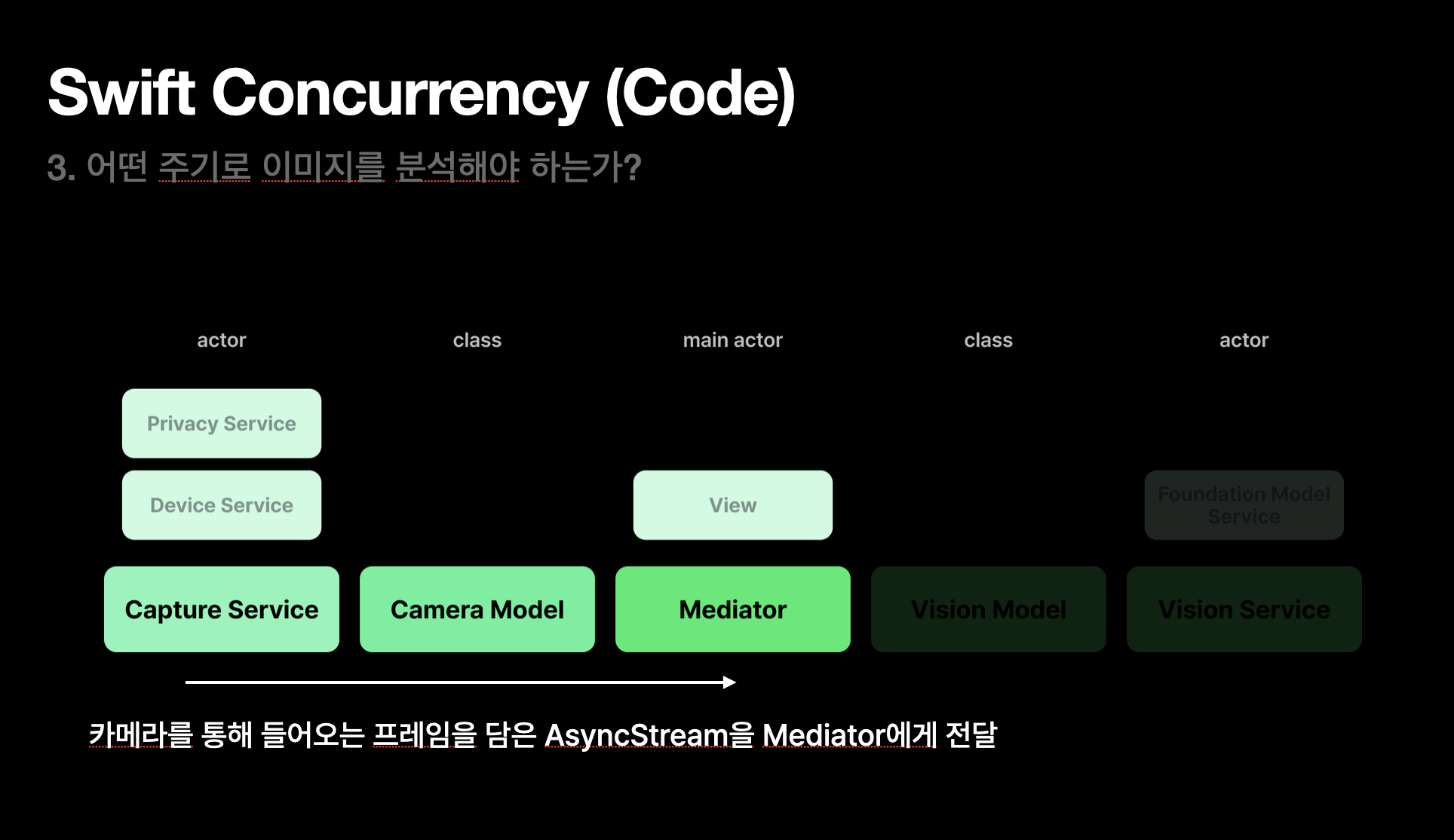 Swift Concurrency (Code)

3. 어떤 주기로 이미지를 분석해야 하는가?

actor

class

main actor

class

actor

Privacy Service

Device Service

View

Foundation Model Service

Capture Service

Camera Model

Mediator

Vision Model

Vision Service

카메라를 통해 들어오는 프레임을 담은 AsyncStream을 Mediator에게 전달